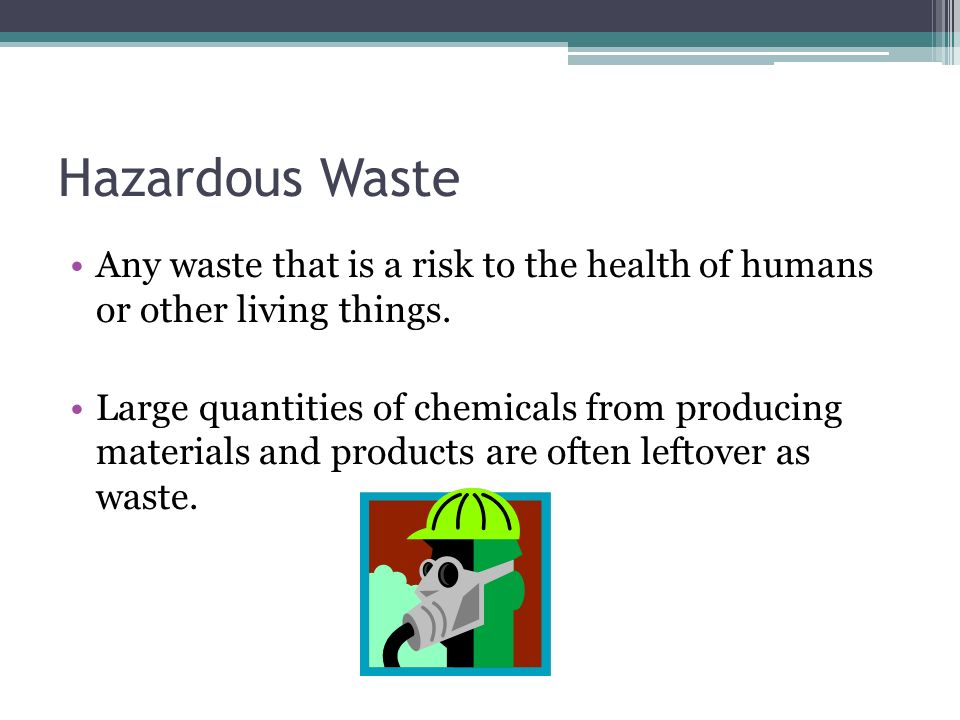 Hazardous Waste

• Any waste that is a risk to the health of humans or other living things.

• Large quantities of chemicals from producing materials and products are often leftover as waste.